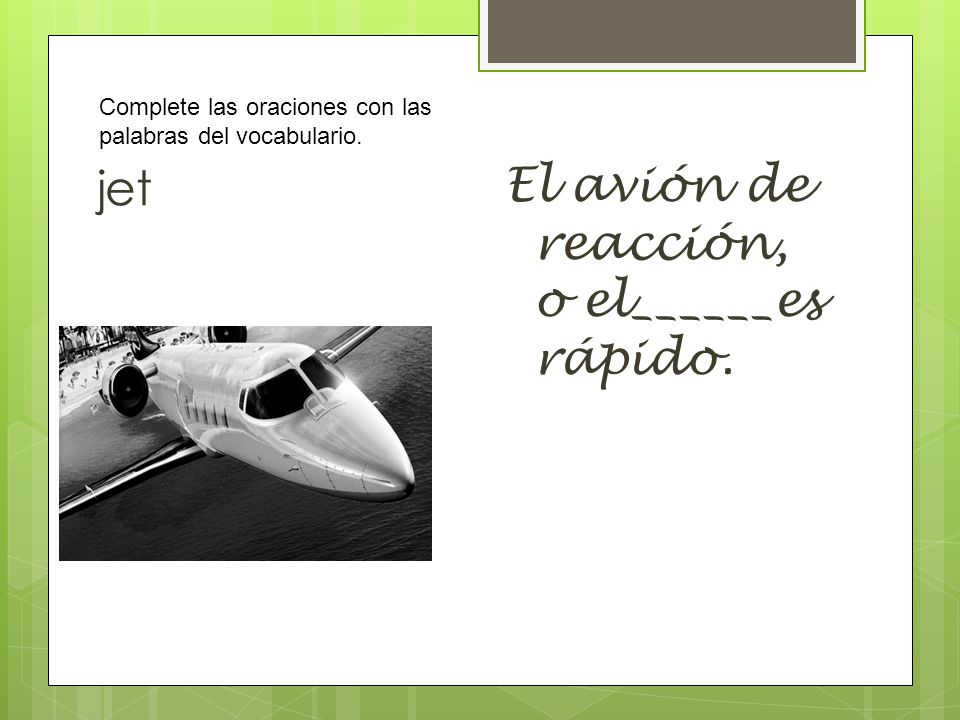 Complete las oraciones con las palabras del vocabulario.

jet

El avión de reacción, o el______es rápido.